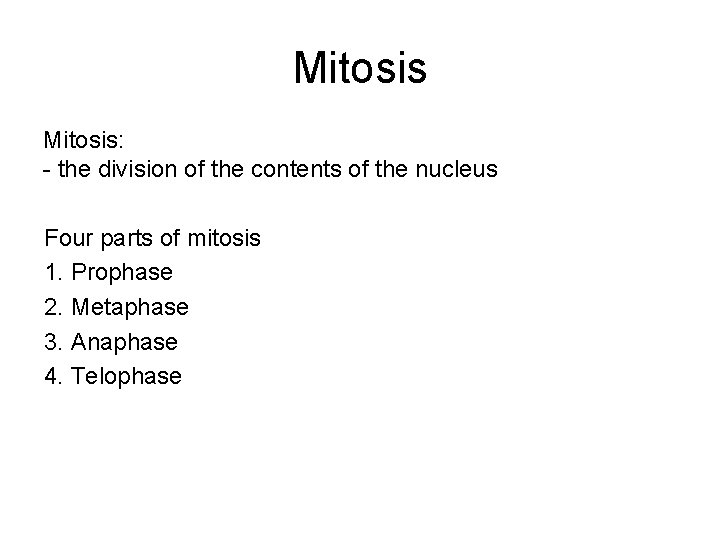 Mitosis

Mitosis:
- the division of the contents of the nucleus

Four parts of mitosis
1. Prophase
2. Metaphase
3. Anaphase
4. Telophase